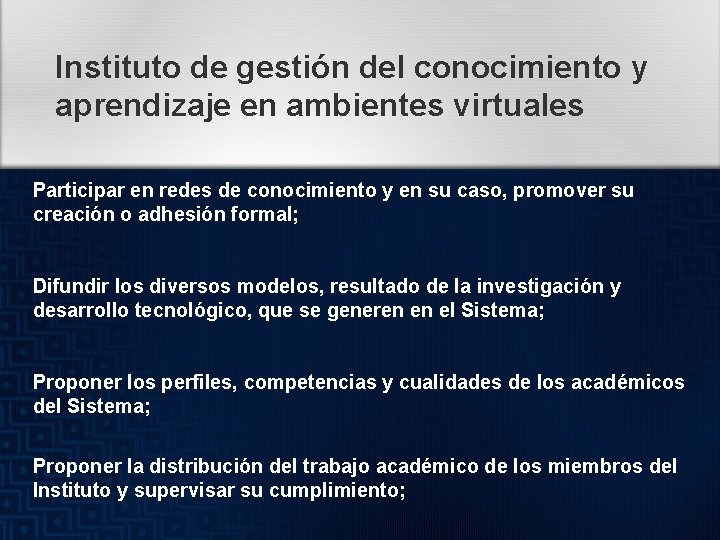 Instituto de gestión del conocimiento y aprendizaje en ambientes virtuales

Participar en redes de conocimiento y en su caso, promover su creación o adhesión formal;

Difundir los diversos modelos, resultado de la investigación y desarrollo tecnológico, que se generen en el Sistema;

Proponer los perfiles, competencias y cualidades de los académicos del Sistema;

Proponer la distribución del trabajo académico de los miembros del Instituto y supervisar su cumplimiento;